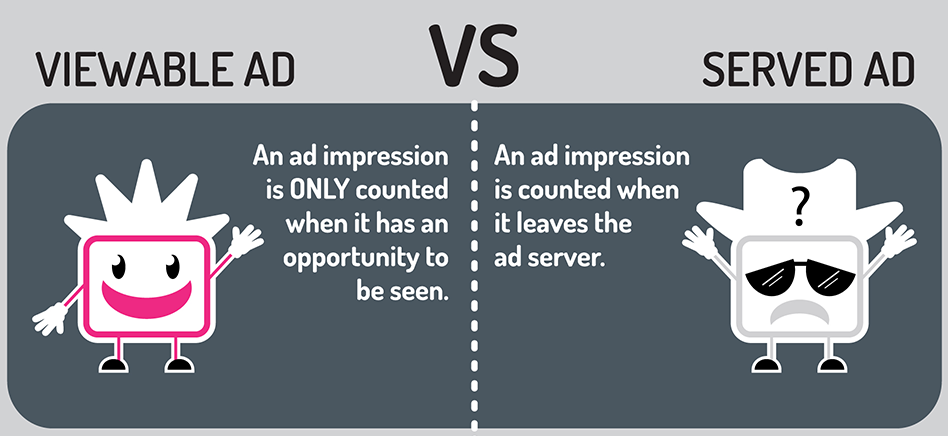 VIEWABLE AD

VS

SERVED AD

An ad impression is ONLY counted when it has an opportunity to be seen.

An ad impression is counted when it leaves the ad server.

?